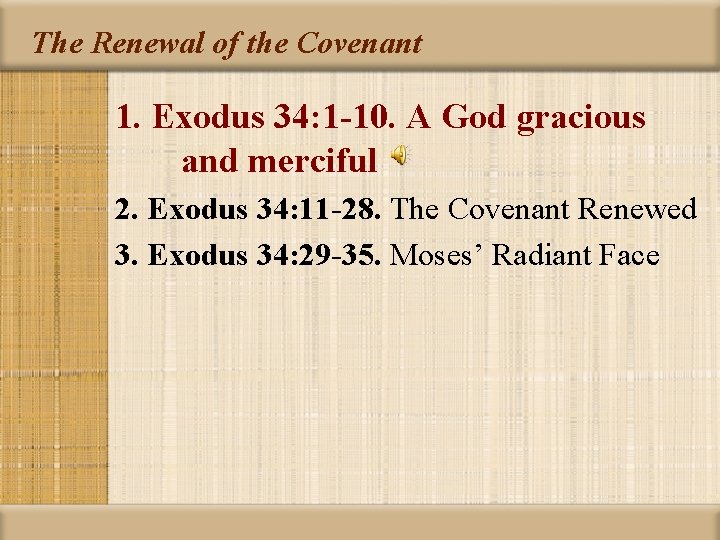 The Renewal of the Covenant

1. Exodus 34:1-10. A God gracious and merciful

2. Exodus 34:11-28. The Covenant Renewed

3. Exodus 34:29-35. Moses’ Radiant Face